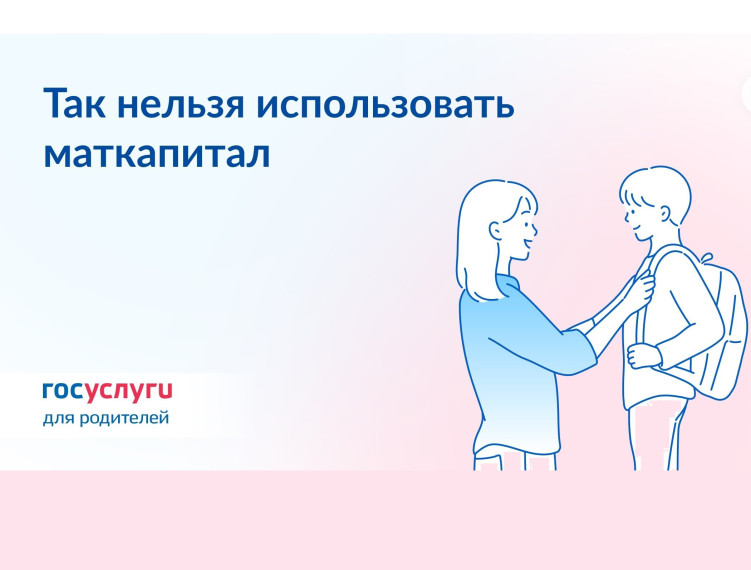 Так нельзя использовать маткапитал

госуслуги
для родителей